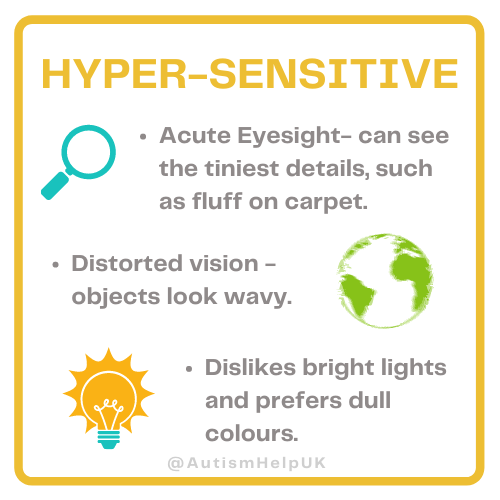 HYPER-SENSITIVE

• Acute Eyesight- can see the tiniest details, such as fluff on carpet.

• Distorted vision - objects look wavy.

• Dislikes bright lights and prefers dull colours.

@AutismHelpUK